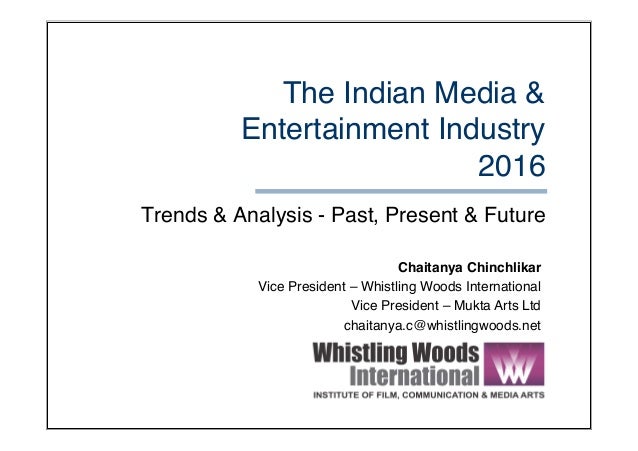 The Indian Media & Entertainment Industry 2016

Trends & Analysis - Past, Present & Future

Chaitanya Chinchlikar
Vice President – Whistling Woods International
Vice President – Mukta Arts Ltd
chaitanya.c@whistlingwoods.net

Whistling Woods International
INSTITUTE OF FILM, COMMUNICATION & MEDIA ARTS